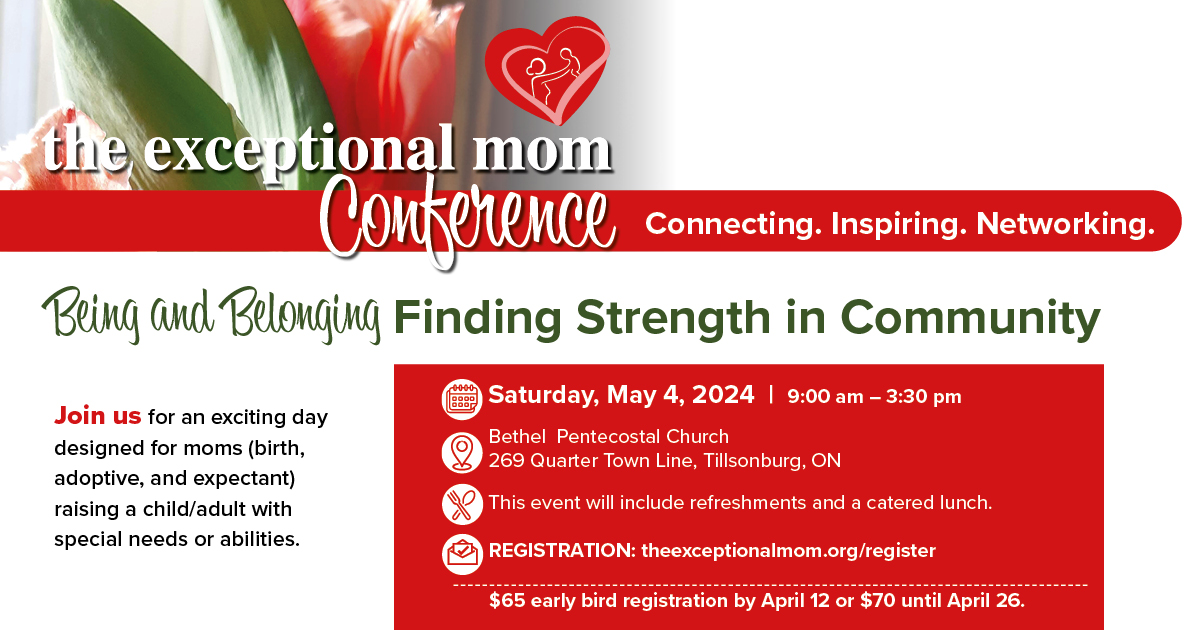 the exceptional mom
Conference

Connecting. Inspiring. Networking.

Being and Belonging Finding Strength in Community

Join us for an exciting day designed for moms (birth, adoptive, and expectant) raising a child/adult with special needs or abilities.

Saturday, May 4, 2024 | 9:00 am – 3:30 pm

Bethel Pentecostal Church
269 Quarter Town Line, Tillsonburg, ON

This event will include refreshments and a catered lunch.

REGISTRATION: theexceptionalmom.org/register

$65 early bird registration by April 12 or $70 until April 26.